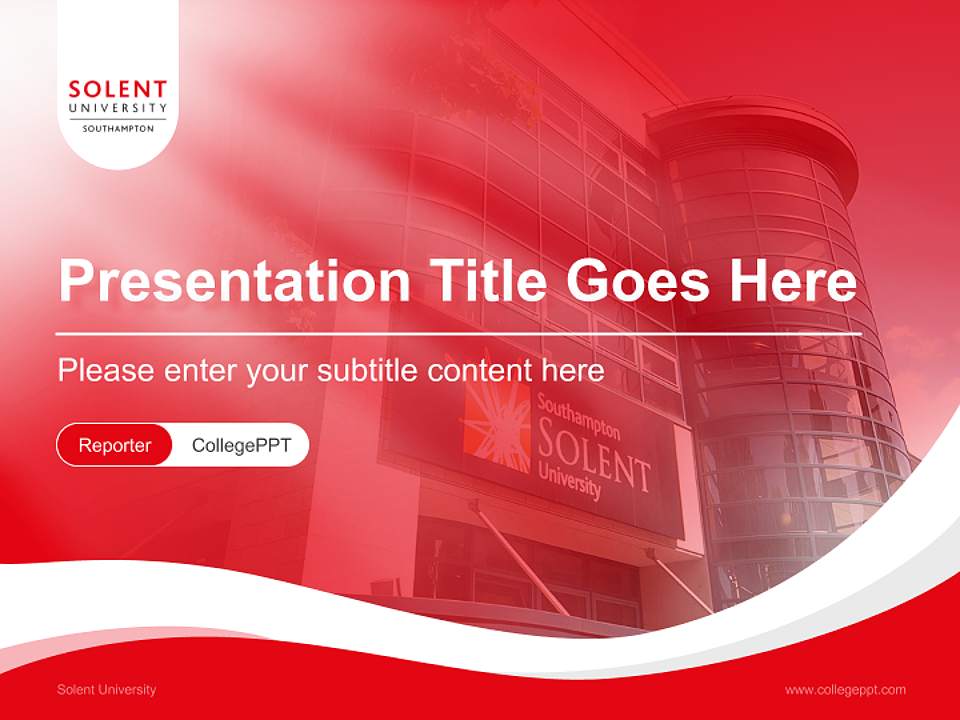 SOLENT
UNIVERSITY
SOUTHAMPTON

Presentation Title Goes Here

Please enter your subtitle content here

Reporter CollegePPT

Southampton
SOLENT
University

Solent University

www.collegeppt.com